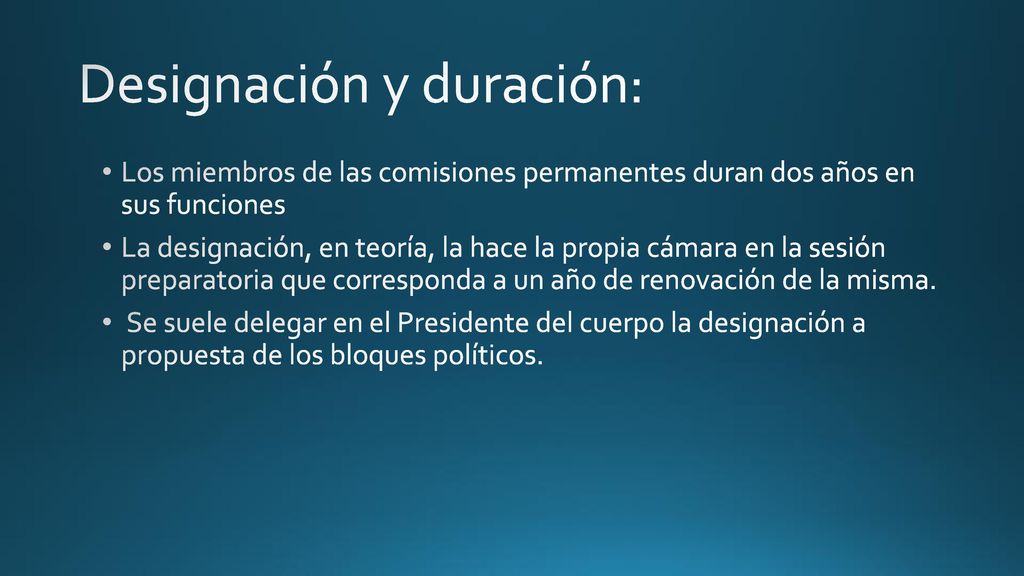 Designación y duración:

• Los miembros de las comisiones permanentes duran dos años en sus funciones

• La designación, en teoría, la hace la propia cámara en la sesión preparatoria que corresponda a un año de renovación de la misma.

• Se suele delegar en el Presidente del cuerpo la designación a propuesta de los bloques políticos.